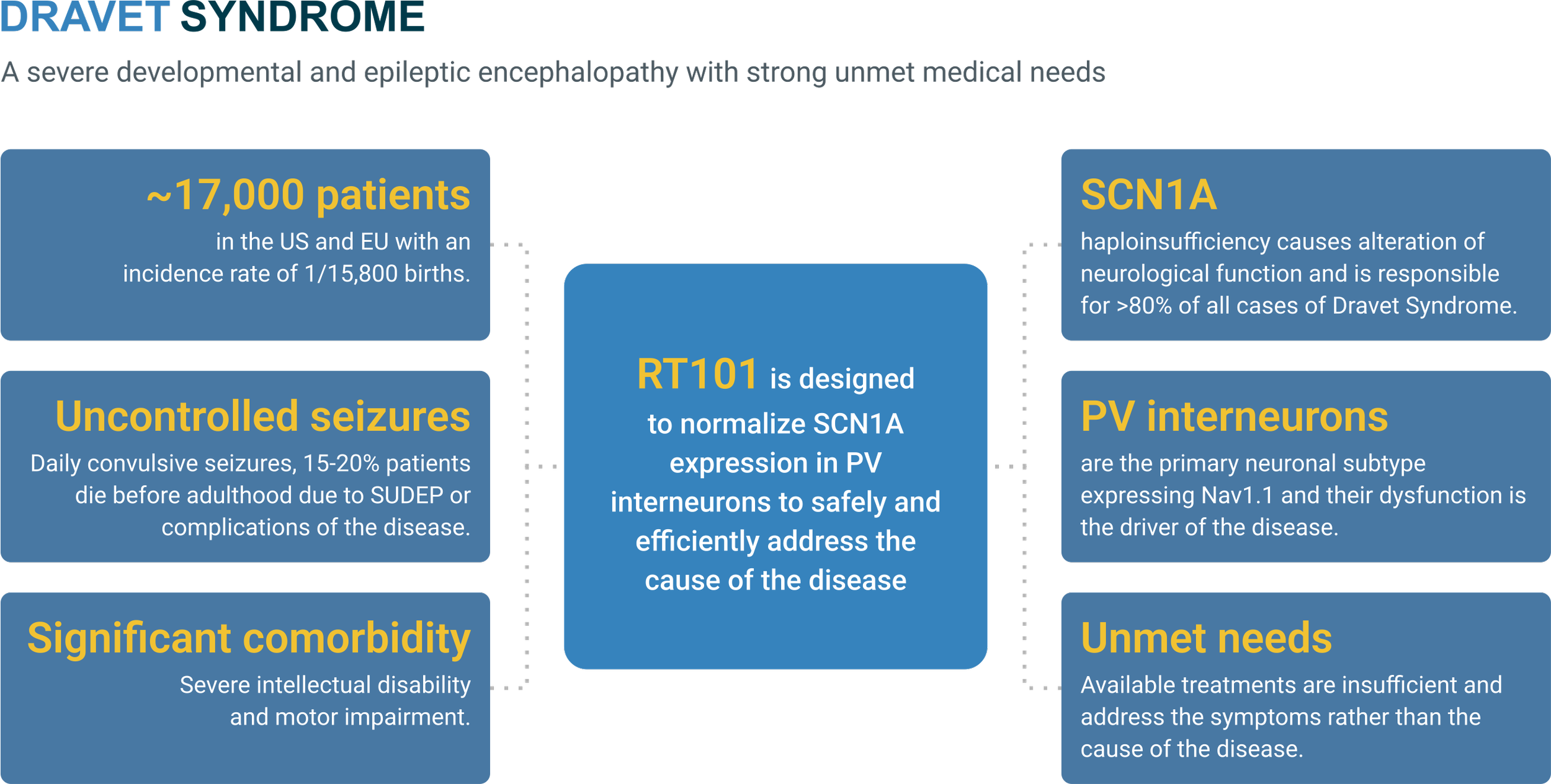 DRAVET SYNDROME

A severe developmental and epileptic encephalopathy with strong unmet medical needs

~17,000 patients
in the US and EU with an incidence rate of 1/15,800 births.

Uncontrolled seizures
Daily convulsive seizures, 15-20% patients die before adulthood due to SUDEP or complications of the disease.

Significant comorbidity
Severe intellectual disability and motor impairment.

RT101 is designed to normalize SCN1A expression in PV interneurons to safely and efficiently address the cause of the disease

SCN1A
haploinsufficiency causes alteration of neurological function and is responsible for >80% of all cases of Dravet Syndrome.

PV interneurons
are the primary neuronal subtype expressing Nav1.1 and their dysfunction is the driver of the disease.

Unmet needs
Available treatments are insufficient and address the symptoms rather than the cause of the disease.